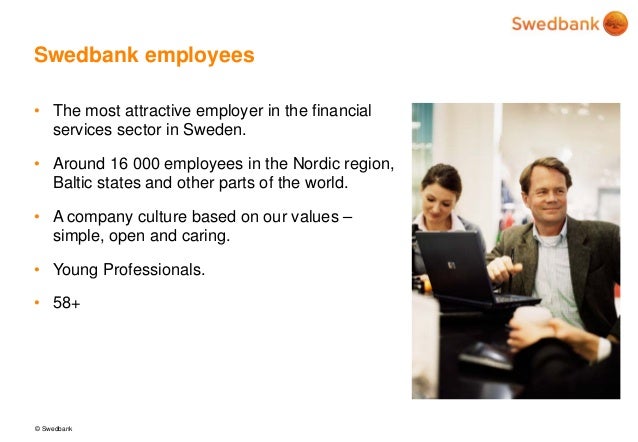 Swedbank

Swedbank employees

• The most attractive employer in the financial services sector in Sweden.

• Around 16 000 employees in the Nordic region, Baltic states and other parts of the world.

• A company culture based on our values – simple, open and caring.

• Young Professionals.

• 58+

© Swedbank